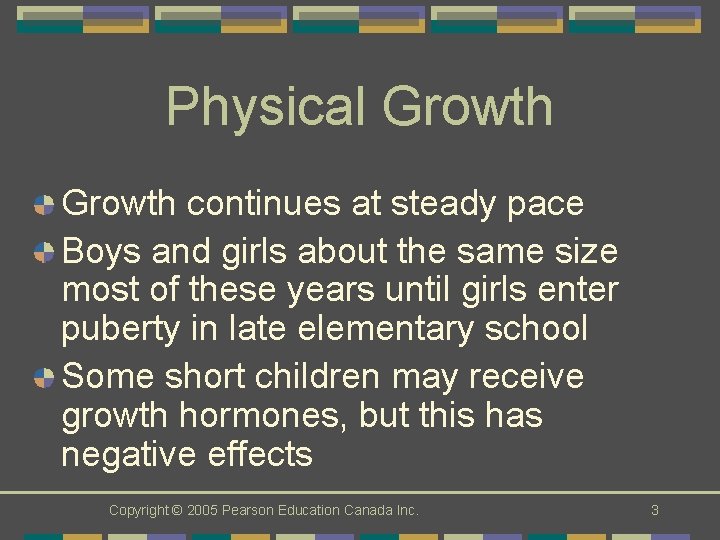 Physical Growth

Growth continues at steady pace

Boys and girls about the same size most of these years until girls enter puberty in late elementary school

Some short children may receive growth hormones, but this has negative effects

Copyright © 2005 Pearson Education Canada Inc.

3